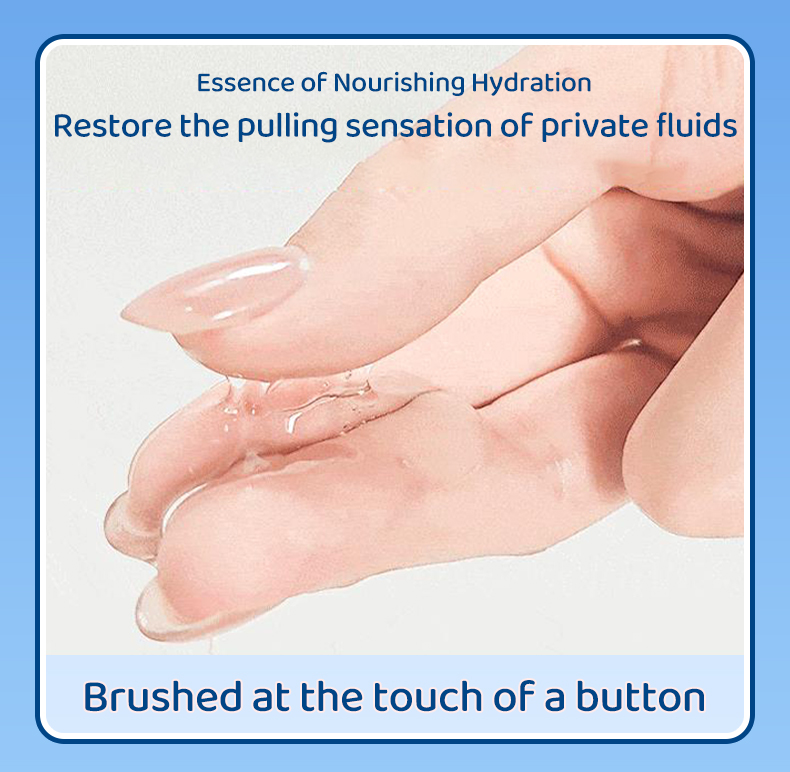 Essence of Nourishing Hydration
Restore the pulling sensation of private fluids

Brushed at the touch of a button